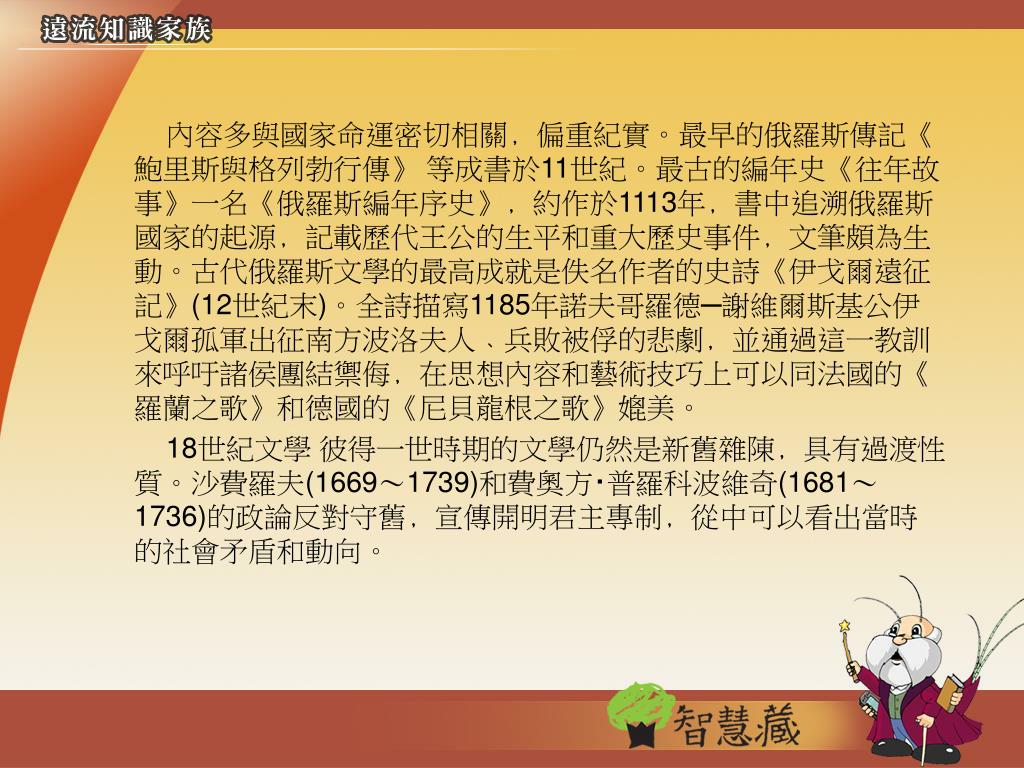 遠流知識家族

內容多與國家命運密切相關，偏重紀實。最早的俄羅斯傳記《鮑里斯與格列勃行傳》 等成書於11世紀。最古的編年史《往年故事》一名《俄羅斯編年序史》，約作於1113年，書中追溯俄羅斯國家的起源，記載歷代王公的生平和重大歷史事件，文筆頗為生動。古代俄羅斯文學的最高成就是佚名作者的史詩《伊戈爾遠征記》(12世紀末)。全詩描寫1185年諾夫哥羅德─謝維爾斯基公伊戈爾孤軍出征南方波洛夫人、兵敗被俘的悲劇，並通過這一教訓來呼吁諸侯團結禦侮，在思想內容和藝術技巧上可以同法國的《羅蘭之歌》和德國的《尼貝龍根之歌》媲美。

18世紀文學 彼得一世時期的文學仍然是新舊雜陳，具有過渡性質。沙費羅夫(1669～1739)和費奧方‧普羅科波維奇(1681～1736)的政論反對守舊，宣傳開明君主專制，從中可以看出當時的社會矛盾和動向。

智慧藏